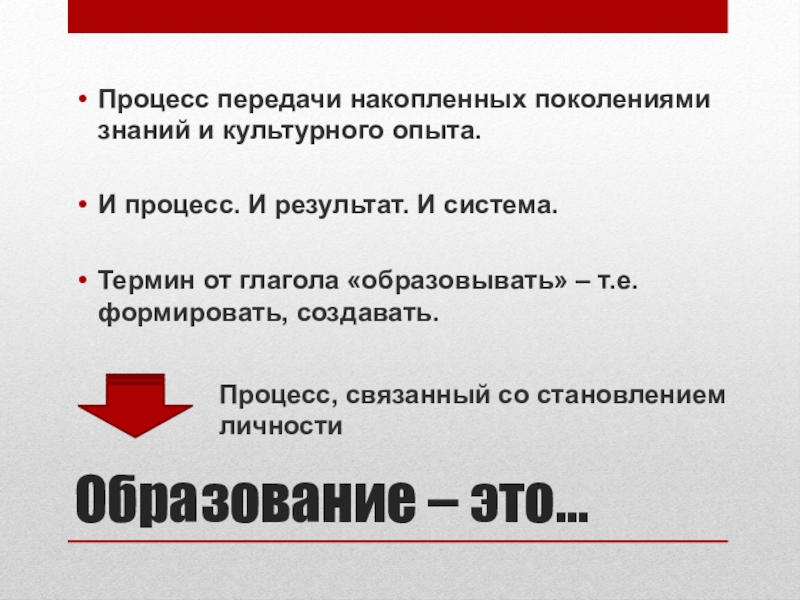 • Процесс передачи накопленных поколениями знаний и культурного опыта.

• И процесс. И результат. И система.

• Термин от глагола «образовывать» – т.е. формировать, создавать.

Процесс, связанный со становлением личности

Образование – это…